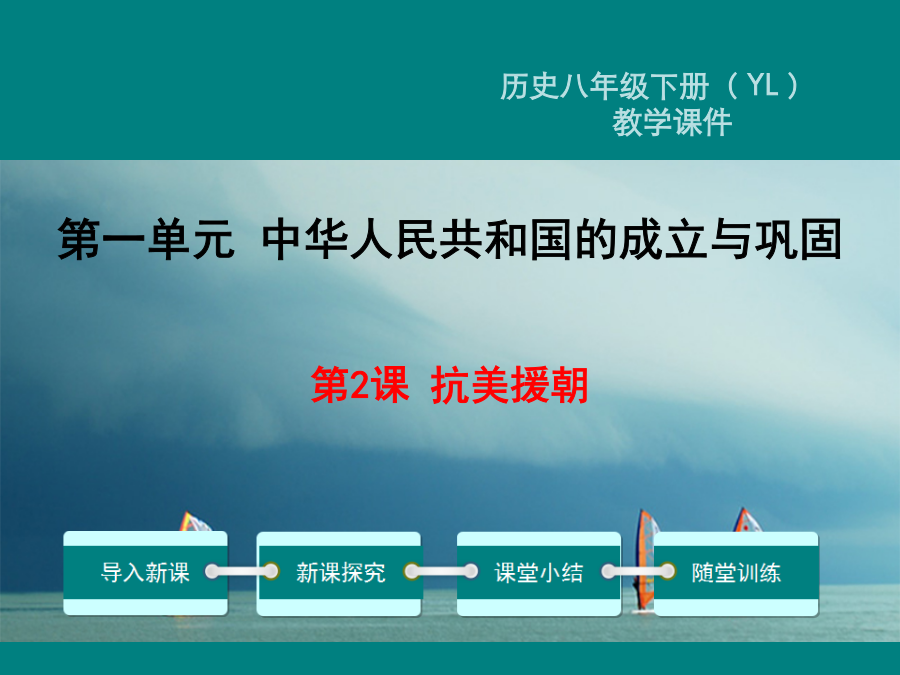 历史八年级下册（YL）
教学课件

第一单元 中华人民共和国的成立与巩固

第2课 抗美援朝

导入新课

新课探究

课堂小结

随堂训练